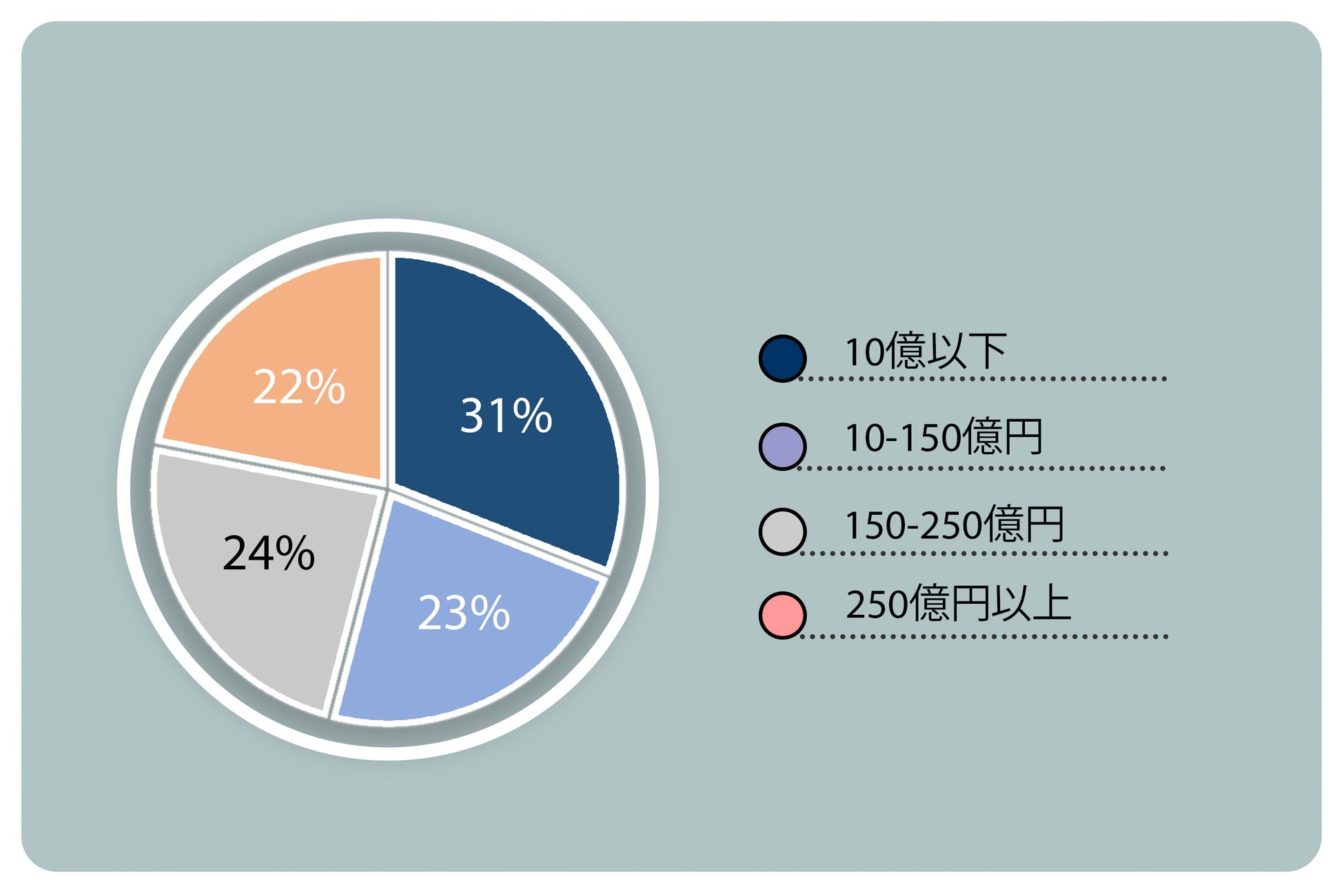 22%

31%

24%

23%

10億以下

10-150億円

150-250億円

250億円以上